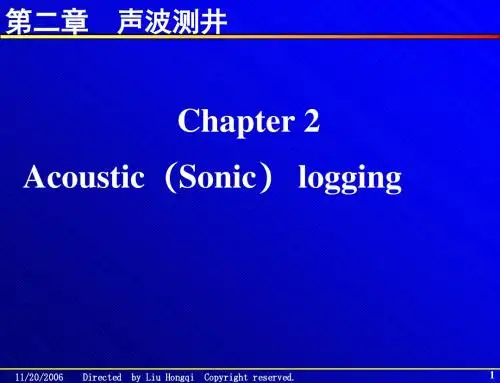 第二章　声波测井

Chapter 2

Acoustic（Sonic） logging

11/20/2006　Directed by Liu Hongqi Copyright reserved.

1